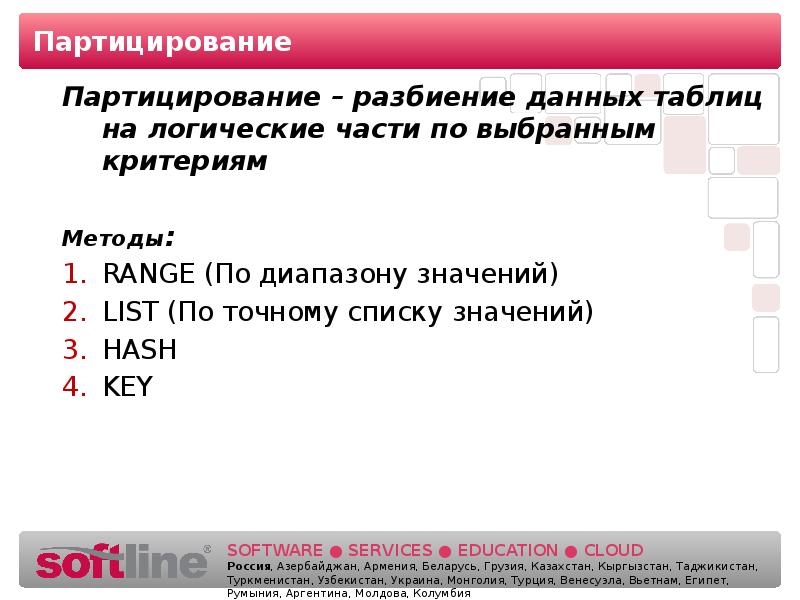 Партицирование

Партицирование – разбиение данных таблиц на логические части по выбранным критериям

Методы:

1. RANGE (По диапазону значений)
2. LIST (По точному списку значений)
3. HASH
4. KEY

softline®

SOFTWARE ● SERVICES ● EDUCATION ● CLOUD

Россия, Азербайджан, Армения, Беларусь, Грузия, Казахстан, Кыргызстан, Таджикистан, Туркменистан, Узбекистан, Украина, Монголия, Турция, Венесуэла, Вьетнам, Египет, Румыния, Аргентина, Молдова, Колумбия